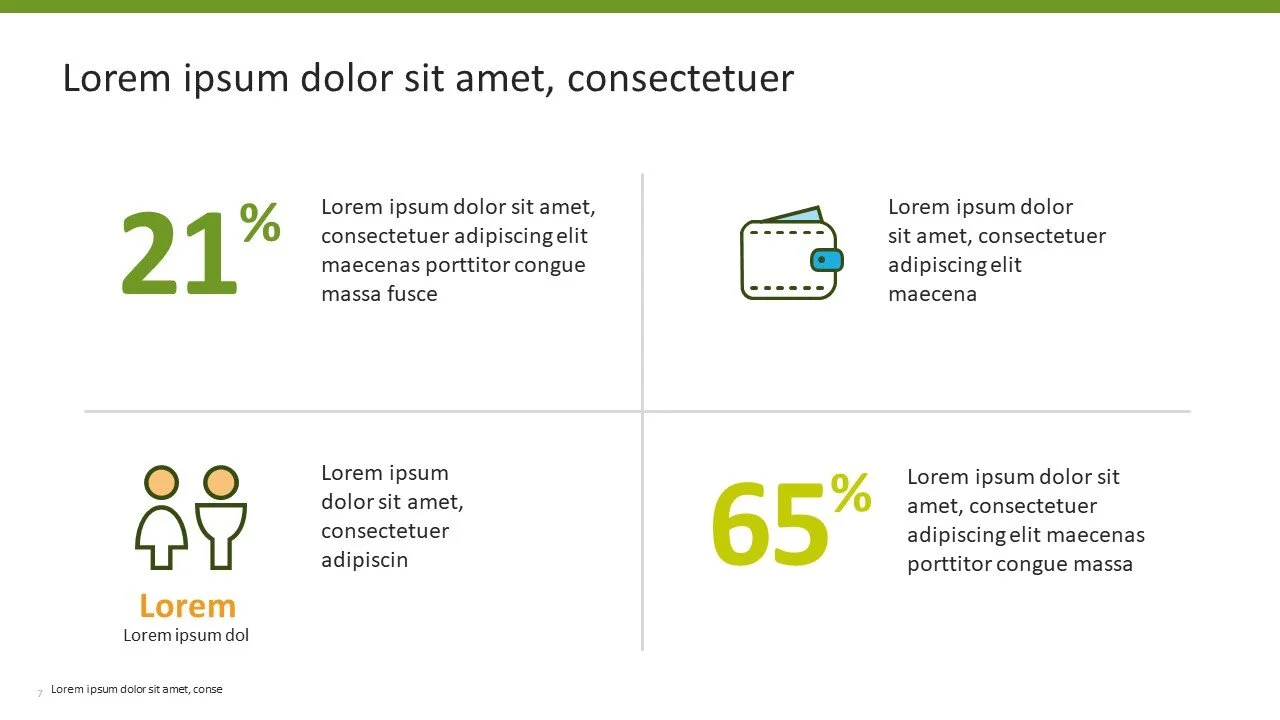 Lorem ipsum dolor sit amet, consectetuer

21%

Lorem ipsum dolor sit amet, consectetuer adipiscing elit maecenas porttitor congue massa fusce

Lorem ipsum dolor sit amet, consectetuer adipiscing elit maecena

Lorem

Lorem ipsum dol

Lorem ipsum dolor sit amet, consectetuer adipiscin

65%

Lorem ipsum dolor sit amet, consectetuer adipiscing elit maecenas porttitor congue massa

7 Lorem ipsum dolor sit amet, conse